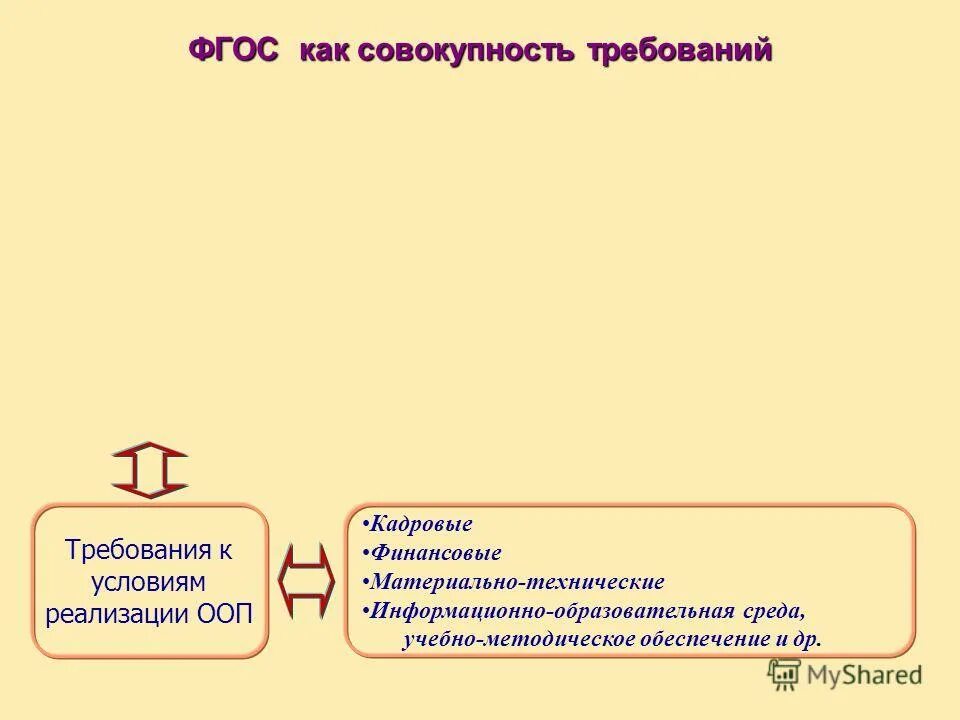 ФГОС как совокупность требований

Требования к условиям реализации ООП

•Кадровые
•Финансовые
•Материально-технические
•Информационно-образовательная среда, учебно-методическое обеспечение и др.

MyShared